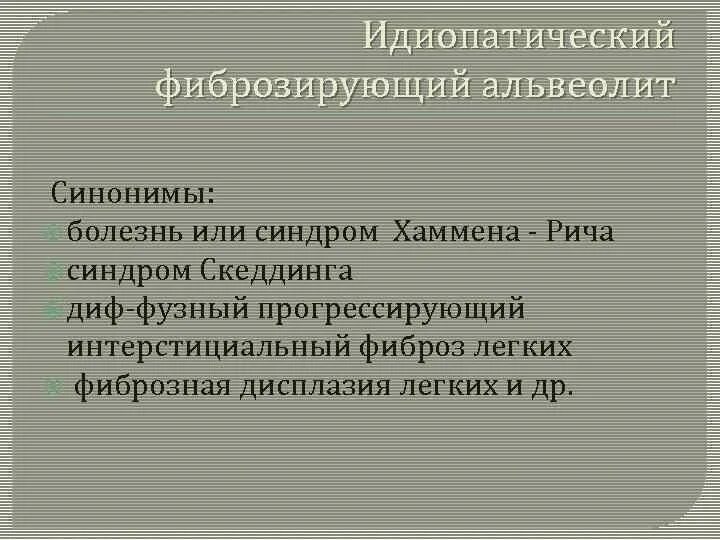 Идиопатический фиброзирующий альвеолит

Синонимы:
болезнь или синдром Хаммена - Рича
синдром Скеддинга
диф-фузный прогрессирующий интерстициальный фиброз легких
фиброзная дисплазия легких и др.